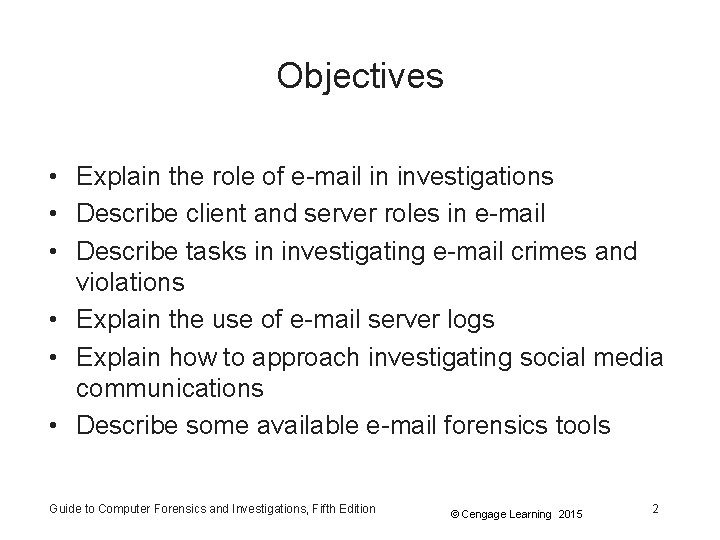 Objectives

• Explain the role of e-mail in investigations
• Describe client and server roles in e-mail
• Describe tasks in investigating e-mail crimes and violations
• Explain the use of e-mail server logs
• Explain how to approach investigating social media communications
• Describe some available e-mail forensics tools

Guide to Computer Forensics and Investigations, Fifth Edition

© Cengage Learning 2015

2